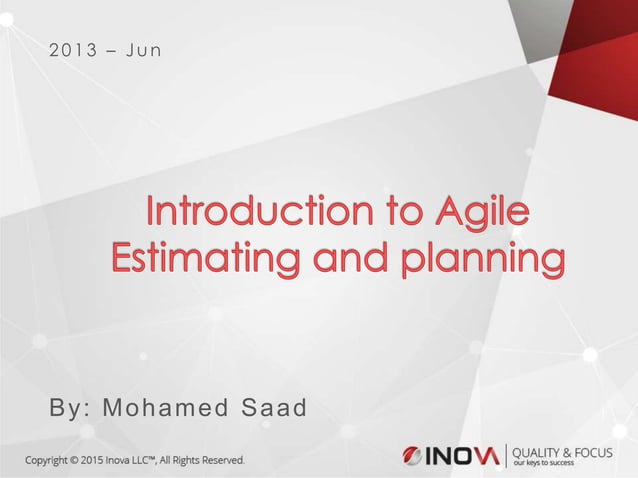 2013 – Jun

Introduction to Agile Estimating and planning

By: Mohamed Saad

Copyright © 2015 Inova LLC™, All Rights Reserved.

INOVA | QUALITY & FOCUS our keys to success